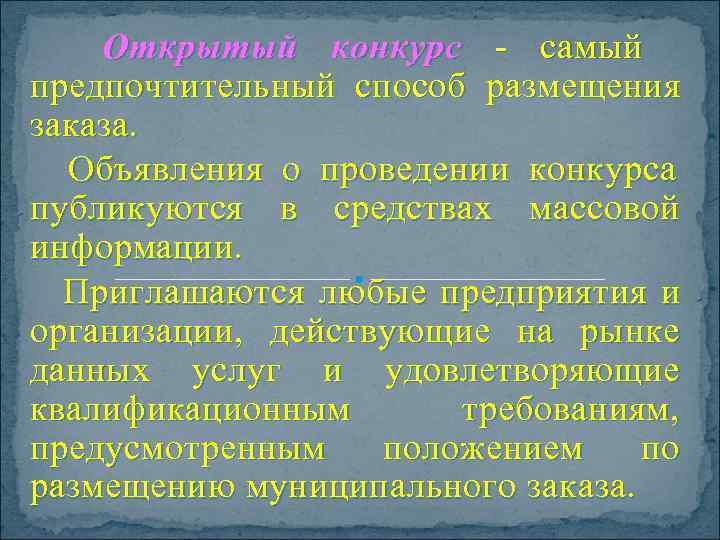 Открытый конкурс - самый предпочтительный способ размещения заказа.

Объявления о проведении конкурса публикуются в средствах массовой информации.

Приглашаются любые предприятия и организации, действующие на рынке данных услуг и удовлетворяющие квалификационным требованиям, предусмотренным положением по размещению муниципального заказа.